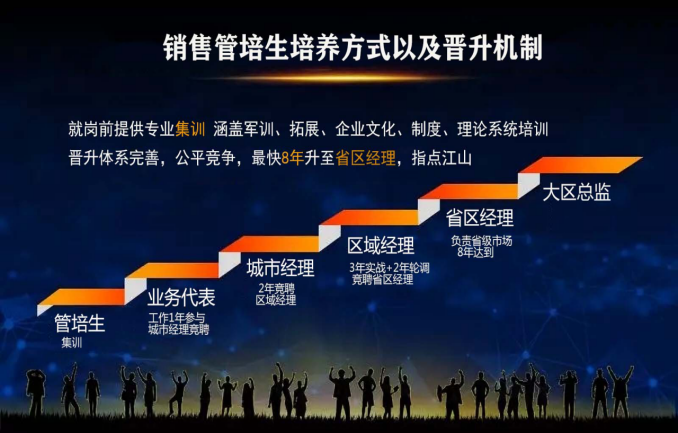 销售管培生培养方式以及晋升机制

就岗前提供专业集训 涵盖军训、拓展、企业文化、制度、理论系统培训
晋升体系完善，公平竞争，最快8年升至省区经理，指点江山

管培生
集训

业务代表
工作1年参与
城市经理竞聘

城市经理
2年竞聘
区域经理

区域经理
3年实战+2年轮调
竞聘省区经理

省区经理
负责省级市场
8年达到

大区总监